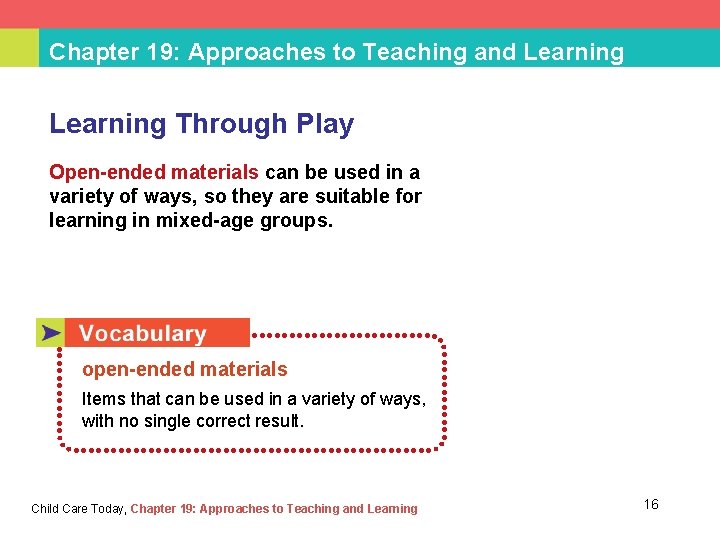 Chapter 19: Approaches to Teaching and Learning

Learning Through Play

Open-ended materials can be used in a variety of ways, so they are suitable for learning in mixed-age groups.

Vocabulary

open-ended materials

Items that can be used in a variety of ways, with no single correct result.

Child Care Today, Chapter 19: Approaches to Teaching and Learning

16